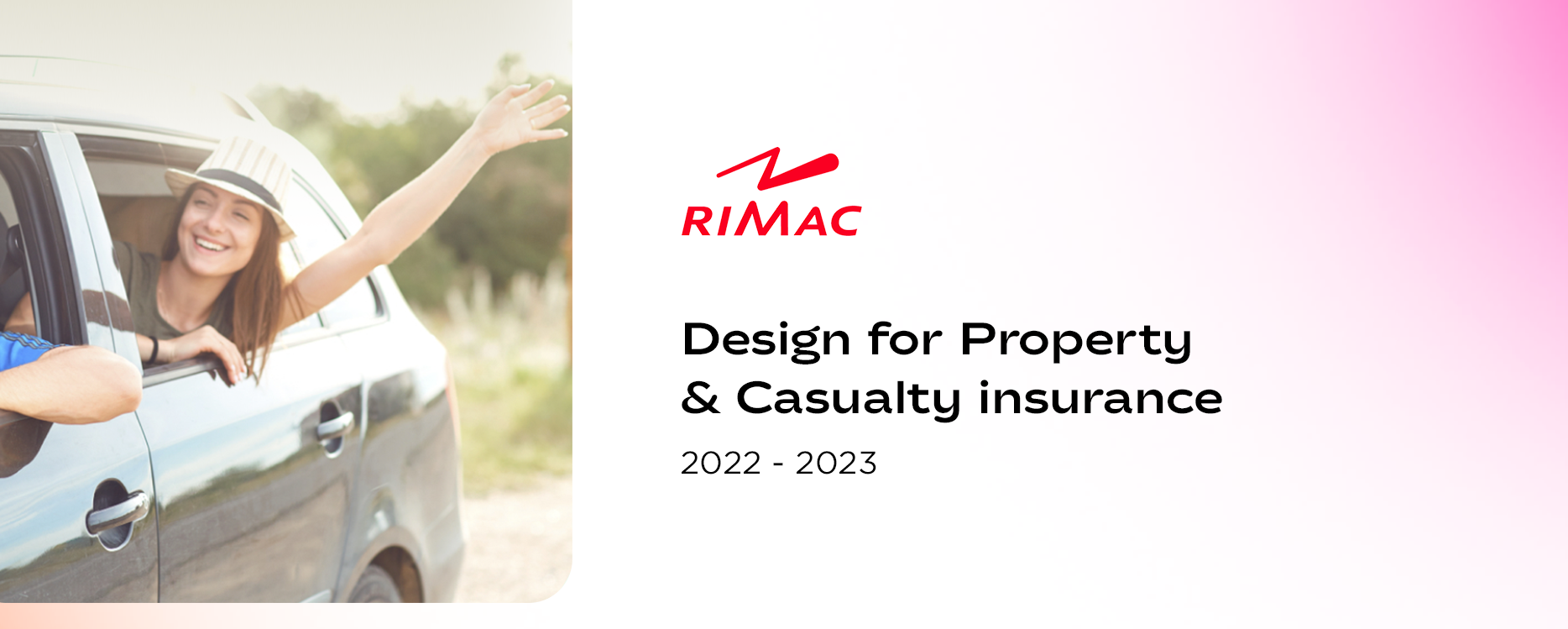 RIMAC

Design for Property & Casualty insurance

2022 - 2023